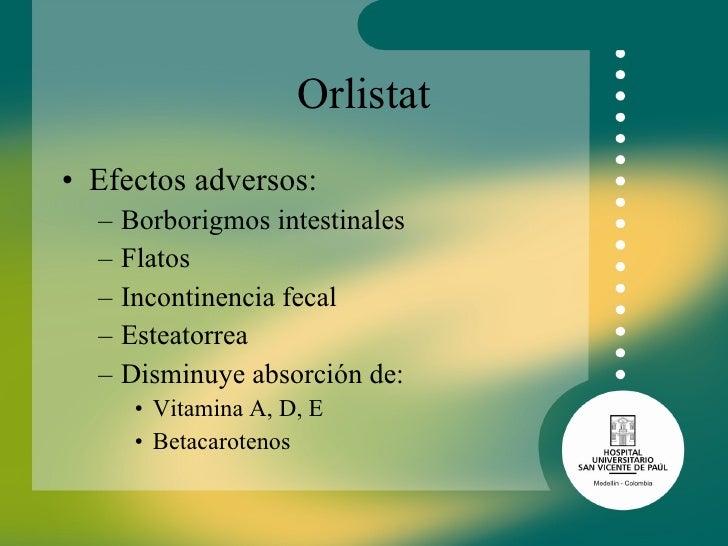 Orlistat

• Efectos adversos:
– Borborigmos intestinales
– Flatos
– Incontinencia fecal
– Esteatorrea
– Disminuye absorción de:
• Vitamina A, D, E
• Betacarotenos

HOSPITAL UNIVERSITARIO SAN VICENTE DE PAÚL
Medellín - Colombia